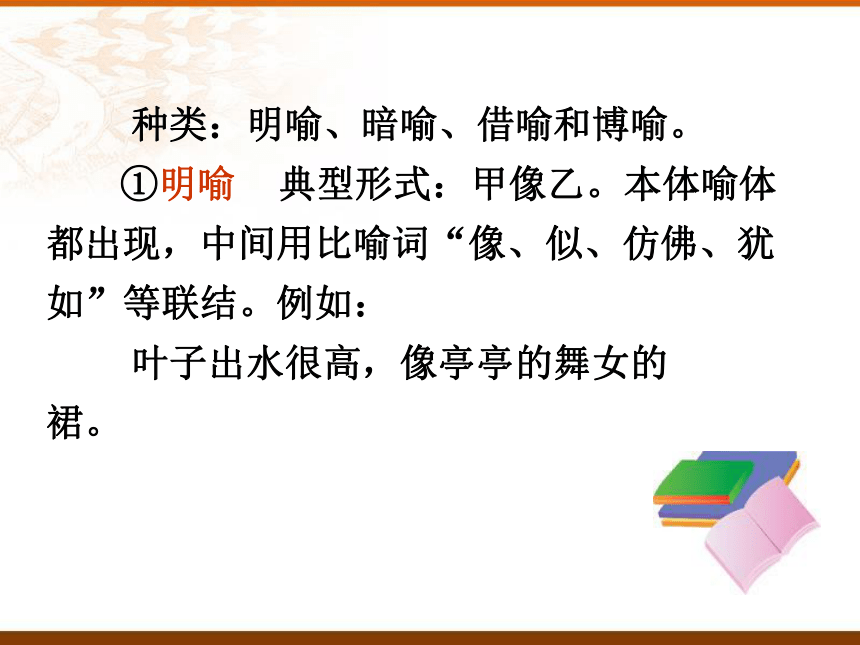 种类：明喻、暗喻、借喻和博喻。

①明喻　典型形式：甲像乙。本体喻体都出现，中间用比喻词“像、似、仿佛、犹如”等联结。例如：

叶子出水很高，像亭亭的舞女的裙。